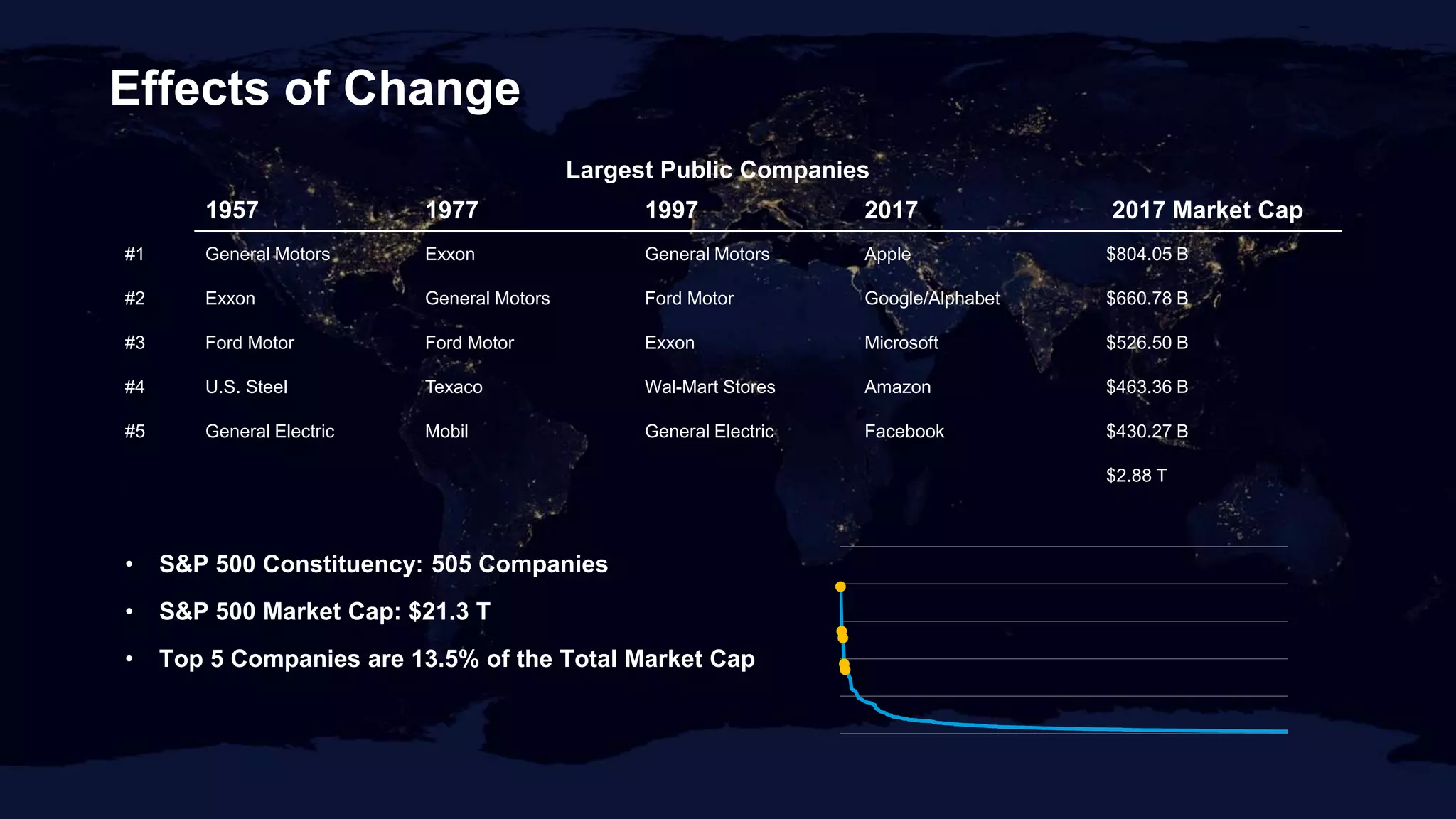 Effects of Change

Largest Public Companies

| | 1957 | 1977 | 1997 | 2017 | 2017 Market Cap |
|---|---|---|---|---|---|
| #1 | General Motors | Exxon | General Motors | Apple | \$804.05 B |
| #2 | Exxon | General Motors | Ford Motor | Google/Alphabet | \$660.78 B |
| #3 | Ford Motor | Ford Motor | Exxon | Microsoft | \$526.50 B |
| #4 | U.S. Steel | Texaco | Wal-Mart Stores | Amazon | \$463.36 B |
| #5 | General Electric | Mobil | General Electric | Facebook | \$430.27 B |
| | | | | | \$2.88 T |

• S&P 500 Constituency: 505 Companies
• S&P 500 Market Cap: \$21.3 T
• Top 5 Companies are 13.5% of the Total Market Cap